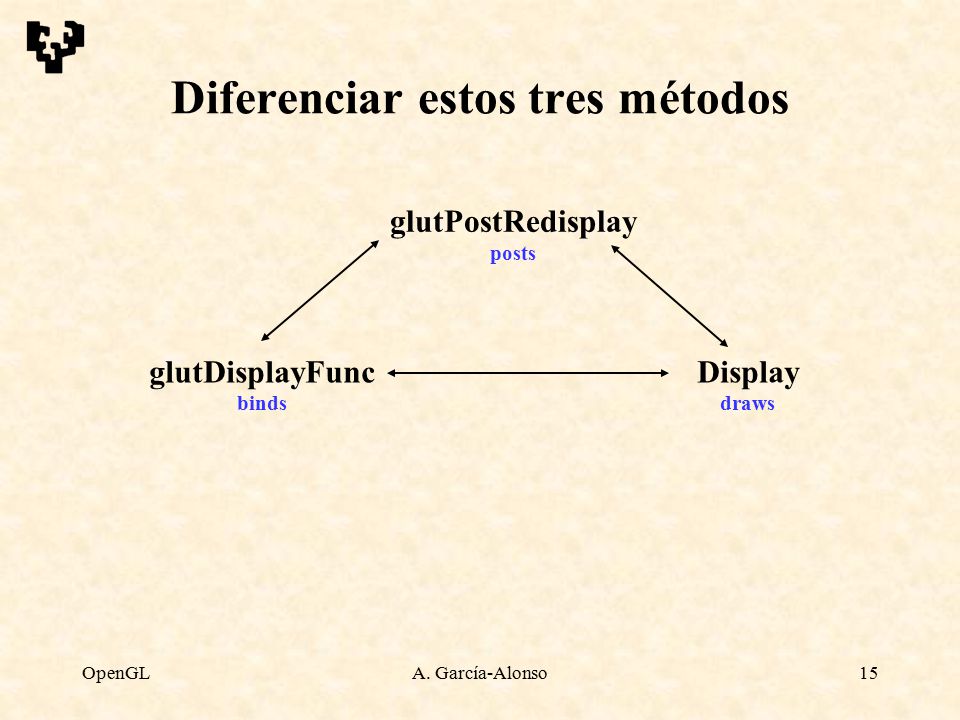 Diferenciar estos tres métodos

glutPostRedisplay
posts

glutDisplayFunc
binds

Display
draws

OpenGL

A. García-Alonso

15